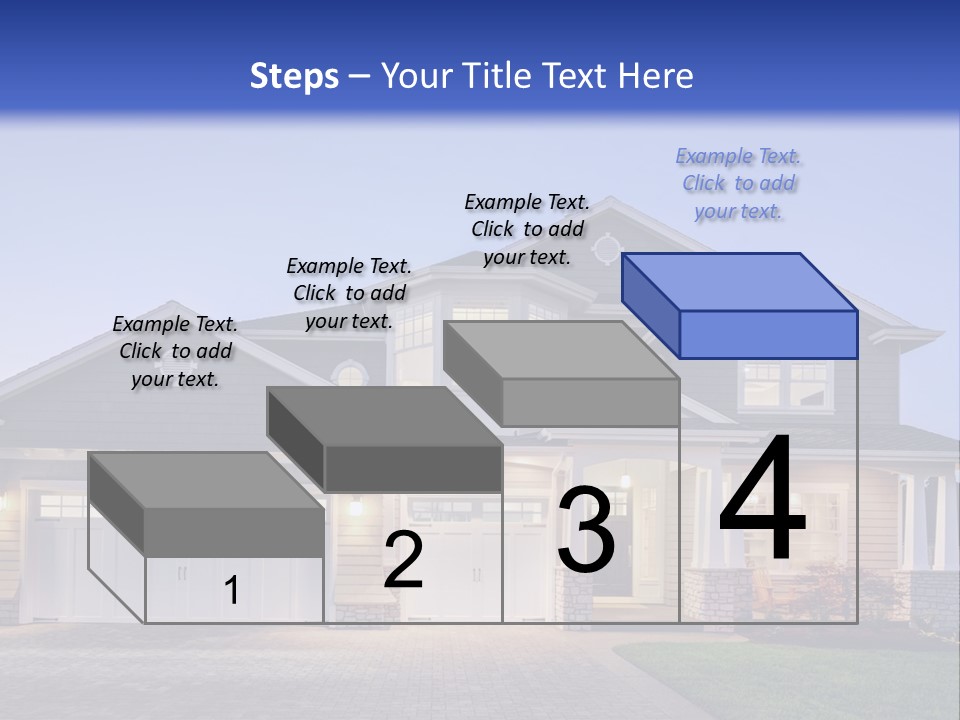 Steps – Your Title Text Here

Example Text. Click to add your text.

Example Text. Click to add your text.

Example Text. Click to add your text.

Example Text. Click to add your text.

1

2

3

4